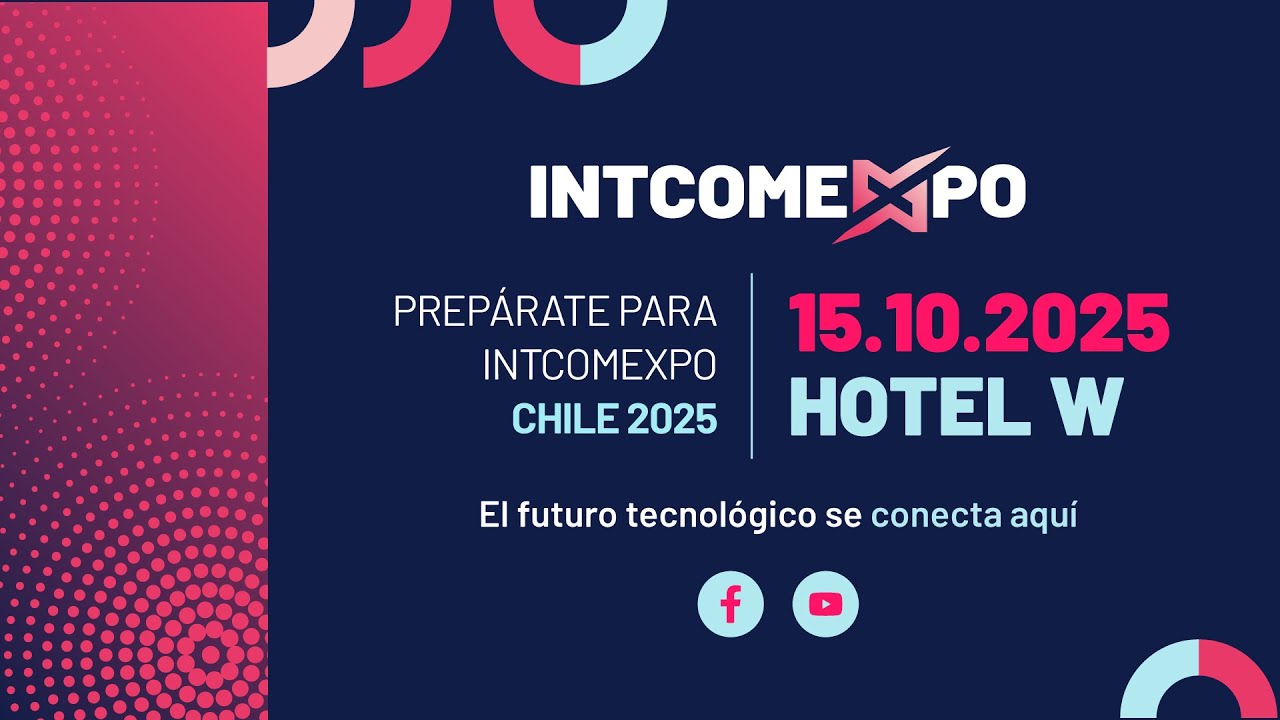 INTCOMEXPO

PREPÁRATE PARA INTCOMEXPO CHILE 2025

15.10.2025
HOTEL W

El futuro tecnológico se conecta aquí